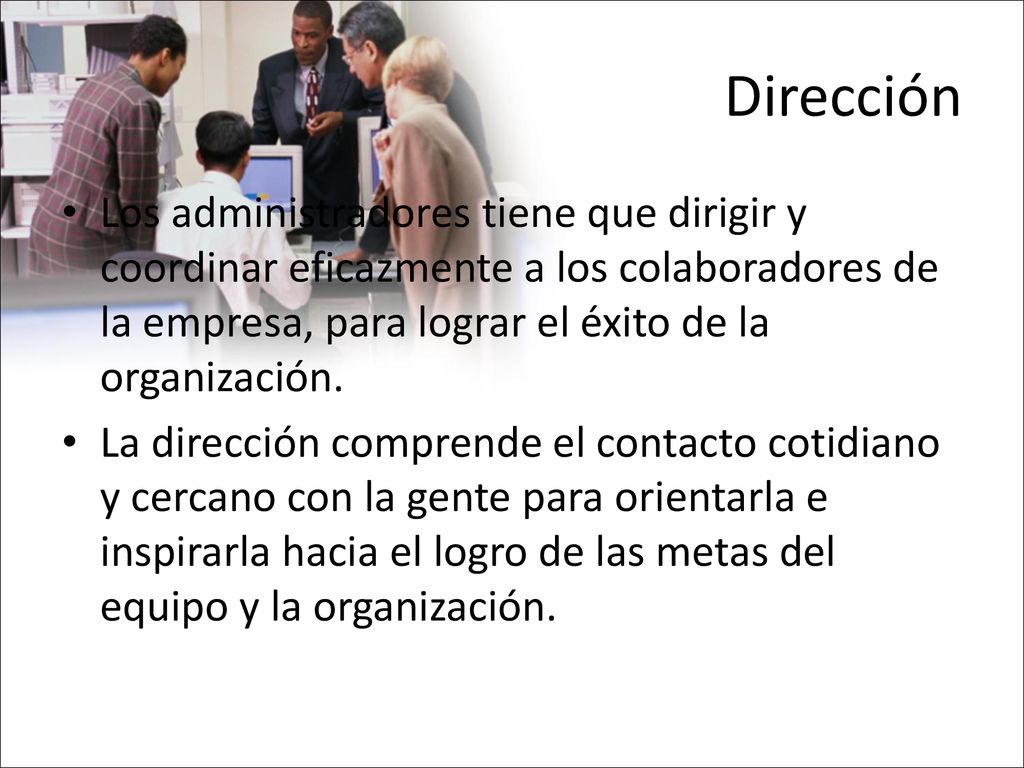 Dirección

• Los administradores tiene que dirigir y coordinar eficazmente a los colaboradores de la empresa, para lograr el éxito de la organización.

• La dirección comprende el contacto cotidiano y cercano con la gente para orientarla e inspirarla hacia el logro de las metas del equipo y la organización.